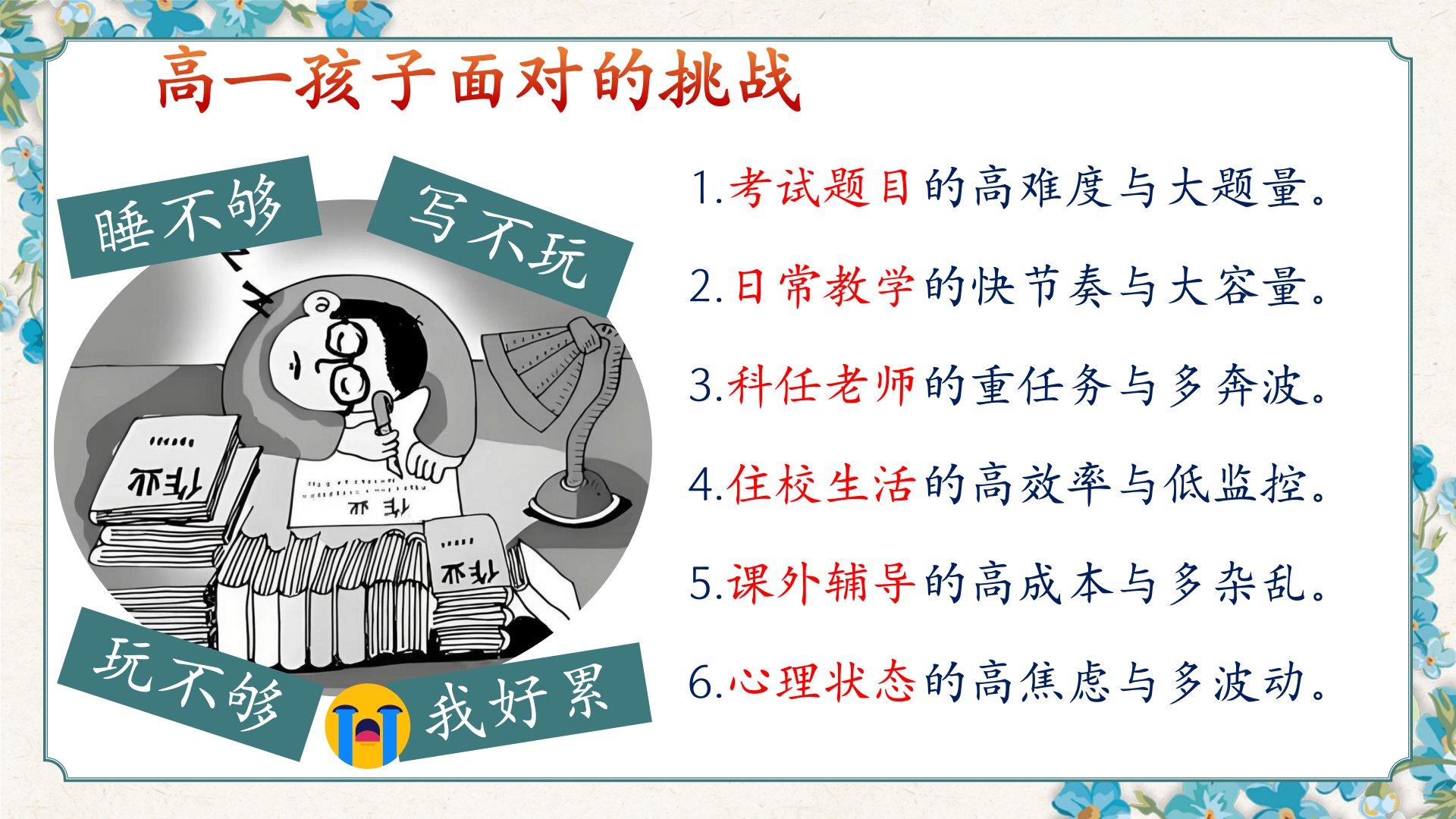 高一孩子面对的挑战

睡不够

写不玩

作业

作业

作业

玩不够

我好累

1.考试题目的高难度与大题量。

2.日常教学的快节奏与大容量。

3.科任老师的重任务与多奔波。

4.住校生活的高效率与低监控。

5.课外辅导的高成本与多杂乱。

6.心理状态的高焦虑与多波动。